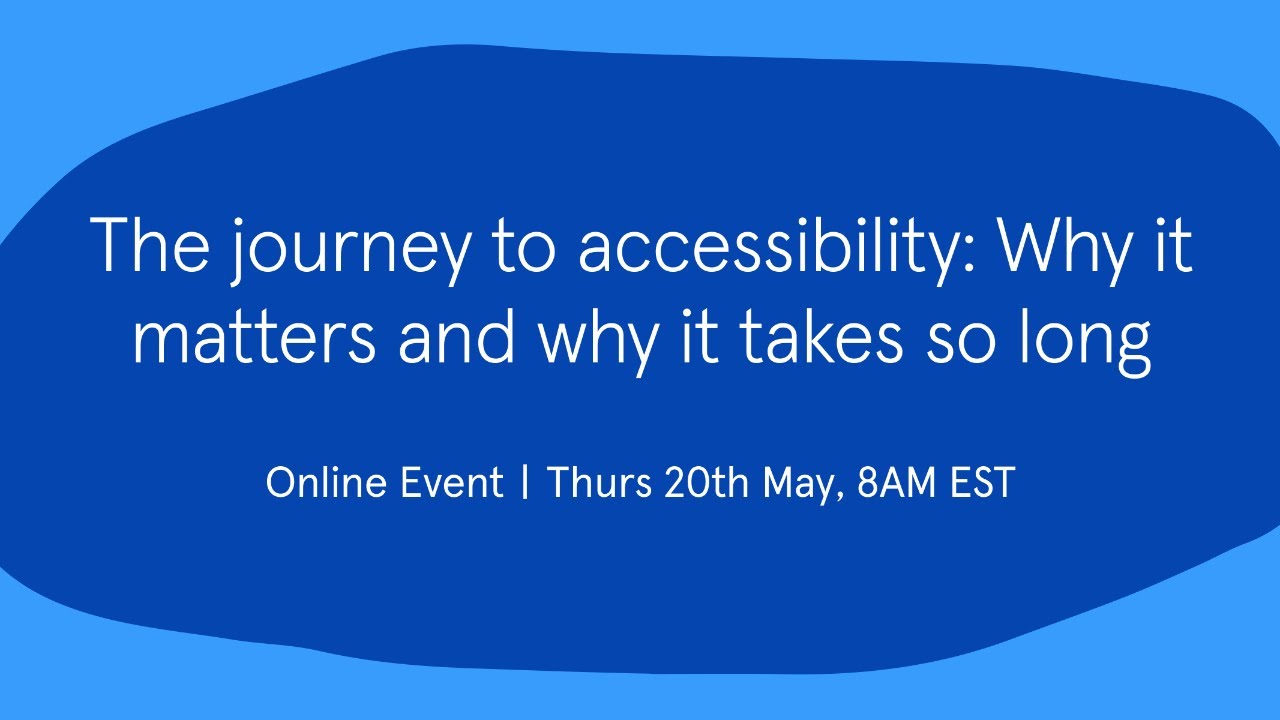 The journey to accessibility: Why it matters and why it takes so long

Online Event | Thurs 20th May, 8AM EST